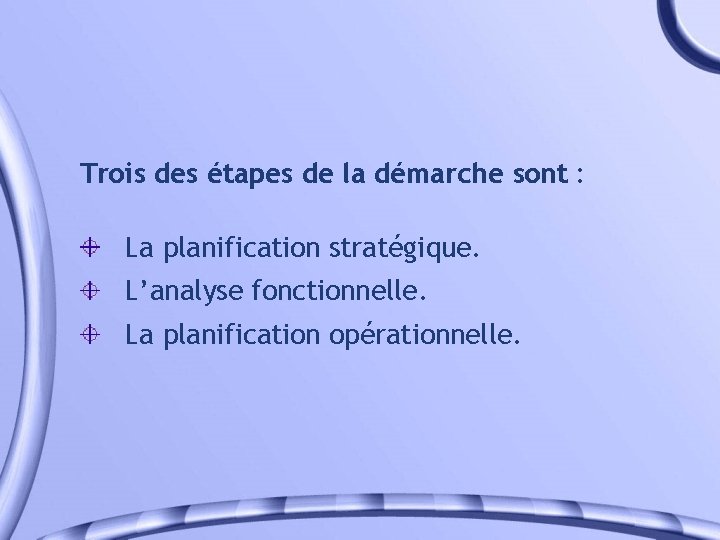 Trois des étapes de la démarche sont :

La planification stratégique.
L’analyse fonctionnelle.
La planification opérationnelle.